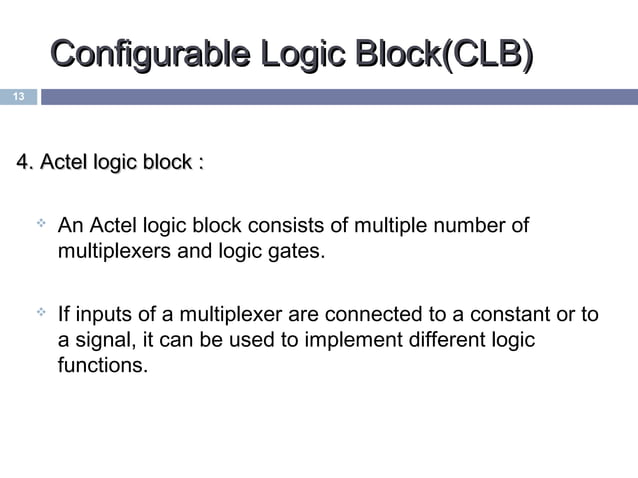 Configurable Logic Block(CLB)

13

4. Actel logic block :

An Actel logic block consists of multiple number of multiplexers and logic gates.

If inputs of a multiplexer are connected to a constant or to a signal, it can be used to implement different logic functions.